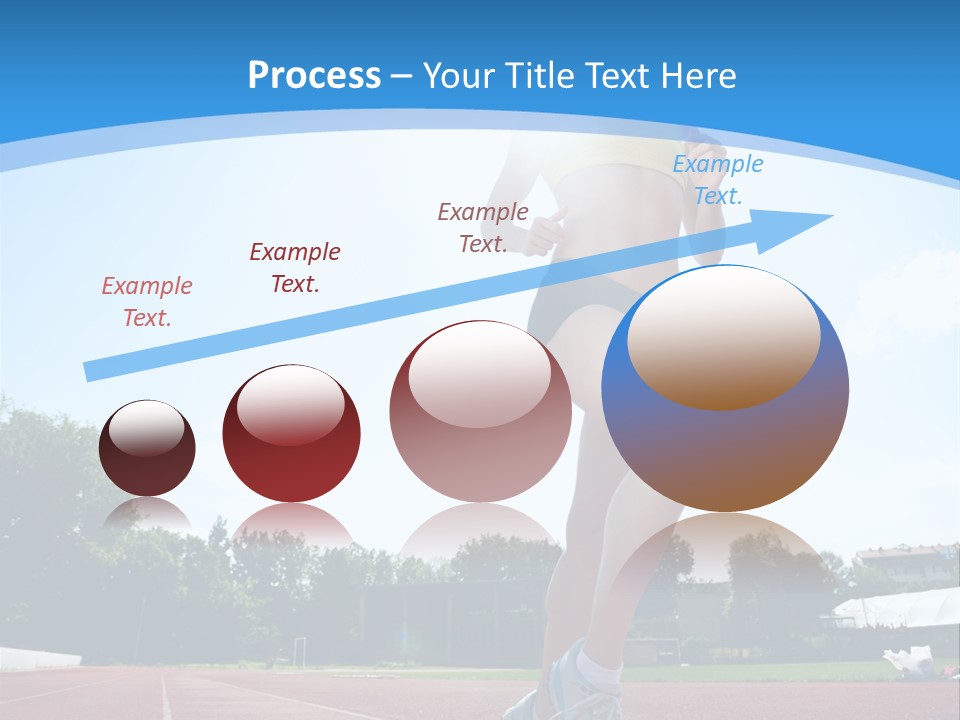 Process – Your Title Text Here

Example Text.

Example Text.

Example Text.

Example Text.